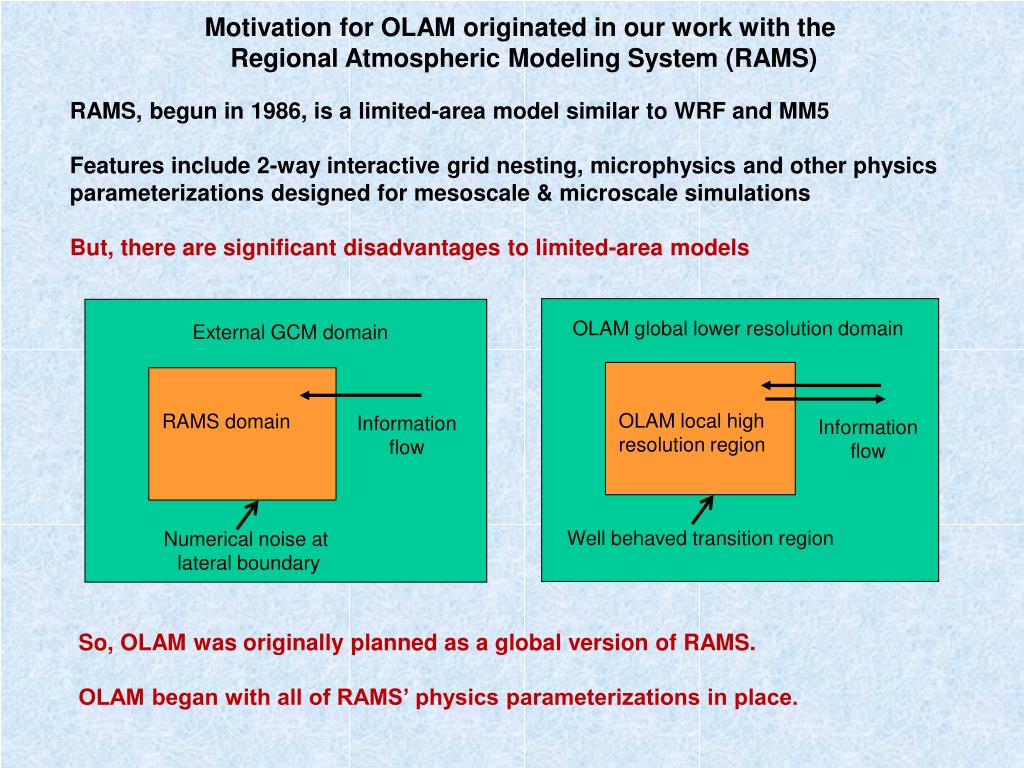 Motivation for OLAM originated in our work with the Regional Atmospheric Modeling System (RAMS)

RAMS, begun in 1986, is a limited-area model similar to WRF and MM5

Features include 2-way interactive grid nesting, microphysics and other physics parameterizations designed for mesoscale & microscale simulations

But, there are significant disadvantages to limited-area models

External GCM domain

RAMS domain

Information flow

Numerical noise at lateral boundary

OLAM global lower resolution domain

OLAM local high resolution region

Information flow

Well behaved transition region

So, OLAM was originally planned as a global version of RAMS.

OLAM began with all of RAMS' physics parameterizations in place.